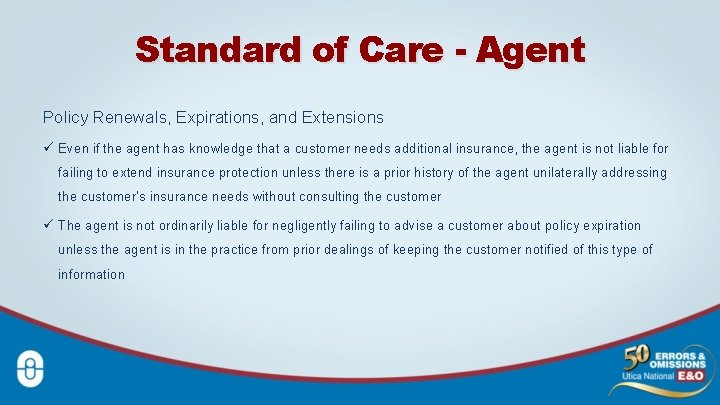 Standard of Care - Agent

Policy Renewals, Expirations, and Extensions

✓ Even if the agent has knowledge that a customer needs additional insurance, the agent is not liable for failing to extend insurance protection unless there is a prior history of the agent unilaterally addressing the customer's insurance needs without consulting the customer

✓ The agent is not ordinarily liable for negligently failing to advise a customer about policy expiration unless the agent is in the practice from prior dealings of keeping the customer notified of this type of information

50 ERRORS & OMISSIONS
Utica National E&O